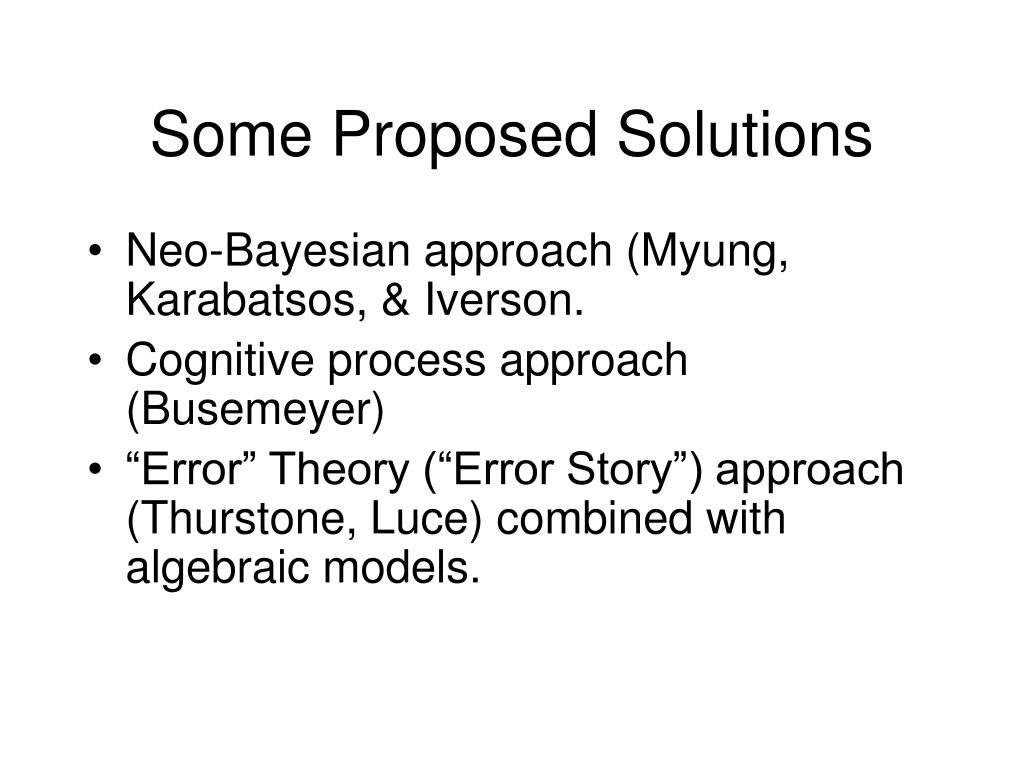 Some Proposed Solutions

• Neo-Bayesian approach (Myung, Karabatsos, & Iverson.
• Cognitive process approach (Busemeyer)
• “Error” Theory (“Error Story”) approach (Thurstone, Luce) combined with algebraic models.